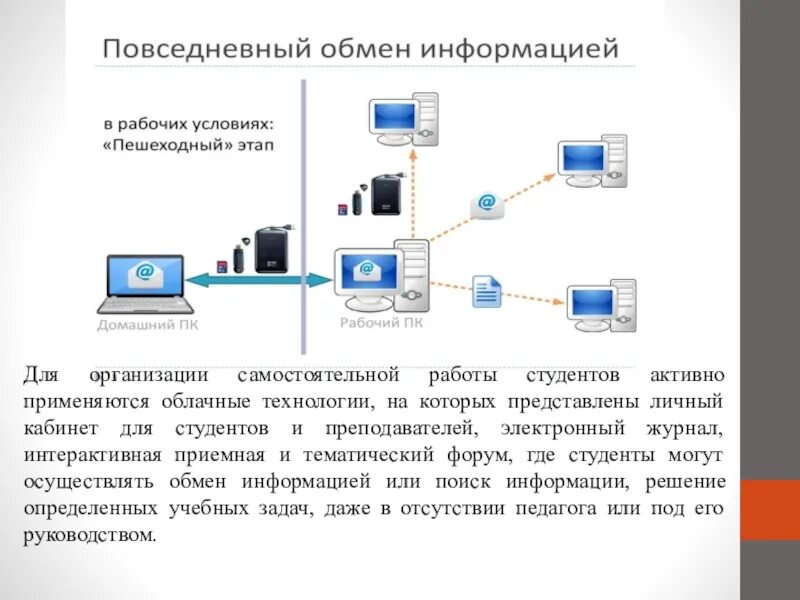 Повседневный обмен информацией

в рабочих условиях:
«Пешеходный» этап

Домашний ПК

Рабочий ПК

Для организации самостоятельной работы студентов активно применяются облачные технологии, на которых представлены личный кабинет для студентов и преподавателей, электронный журнал, интерактивная приемная и тематический форум, где студенты могут осуществлять обмен информацией или поиск информации, решение определенных учебных задач, даже в отсутствии педагога или под его руководством.